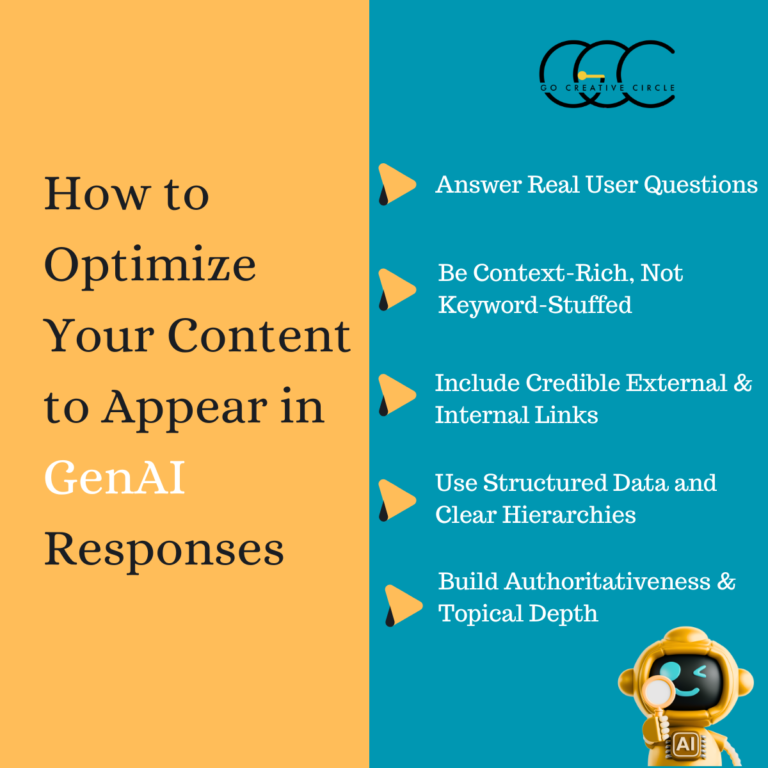 How to Optimize Your Content to Appear in GenAI Responses

GO CREATIVE CIRCLE

Answer Real User Questions

Be Context-Rich, Not Keyword-Stuffed

Include Credible External & Internal Links

Use Structured Data and Clear Hierarchies

Build Authoritativeness & Topical Depth

AI